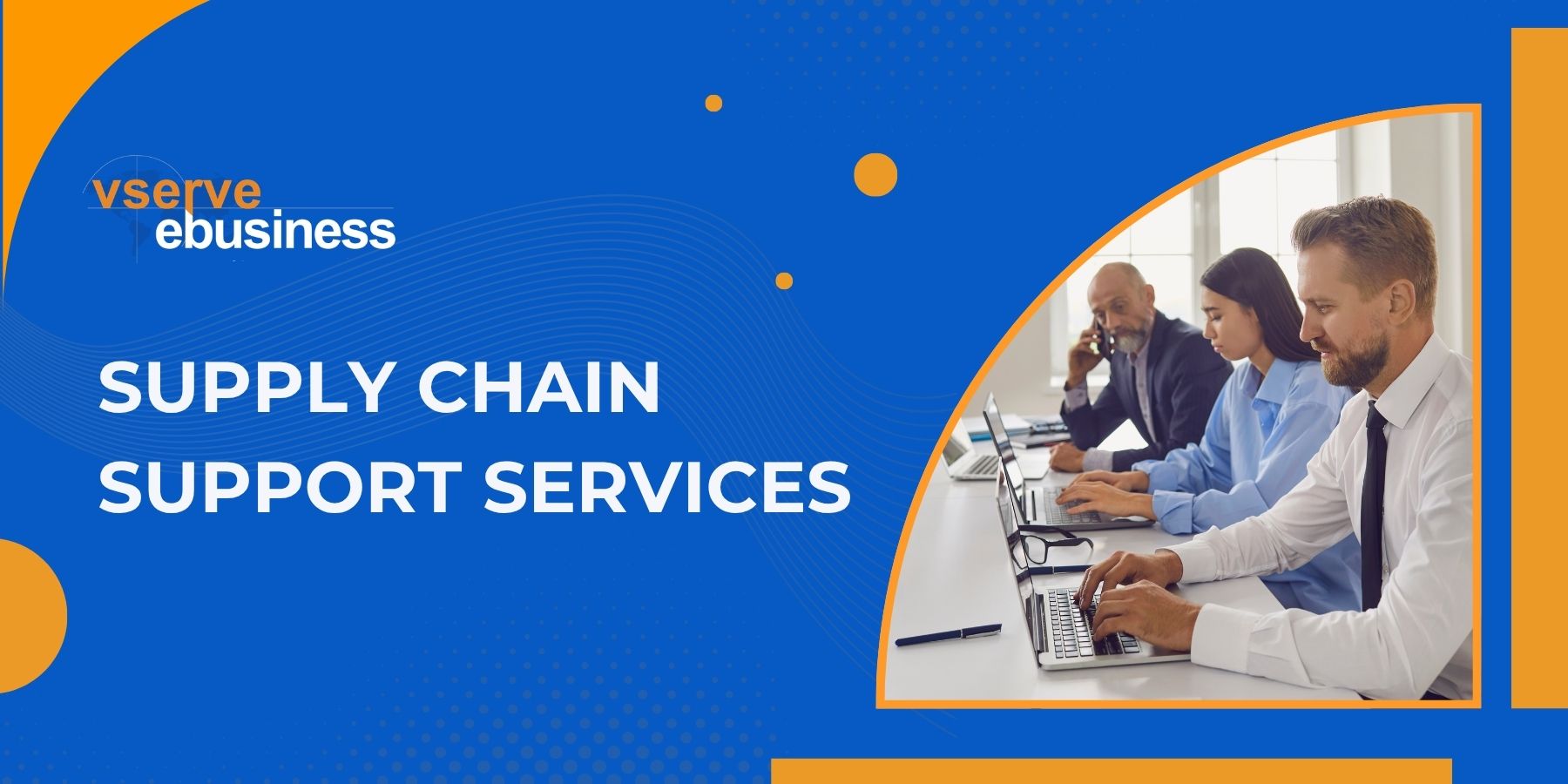 vserve
ebusiness

SUPPLY CHAIN
SUPPORT SERVICES